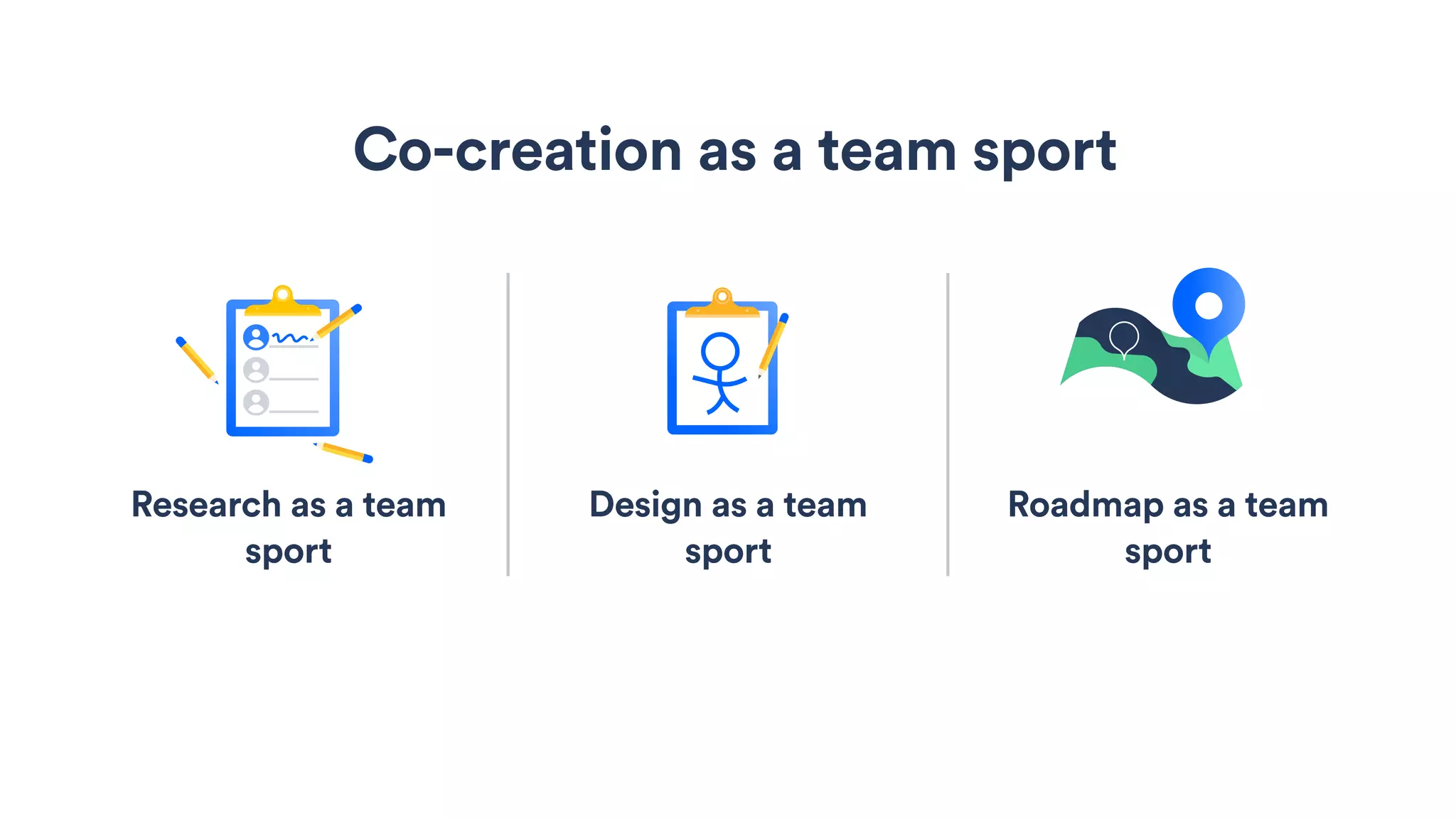 Co-creation as a team sport

Research as a team sport

Design as a team sport

Roadmap as a team sport